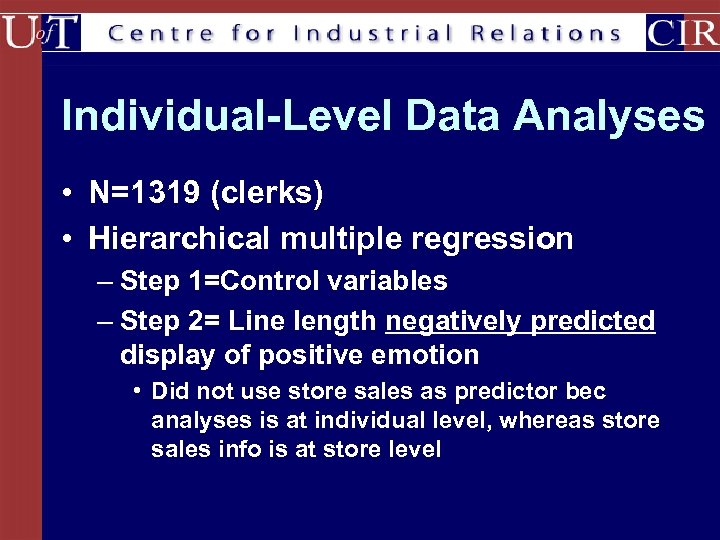 UofT Centre for Industrial Relations CIR

Individual-Level Data Analyses

• N=1319 (clerks)
• Hierarchical multiple regression
– Step 1=Control variables
– Step 2= Line length negatively predicted display of positive emotion
• Did not use store sales as predictor bec analyses is at individual level, whereas store sales info is at store level